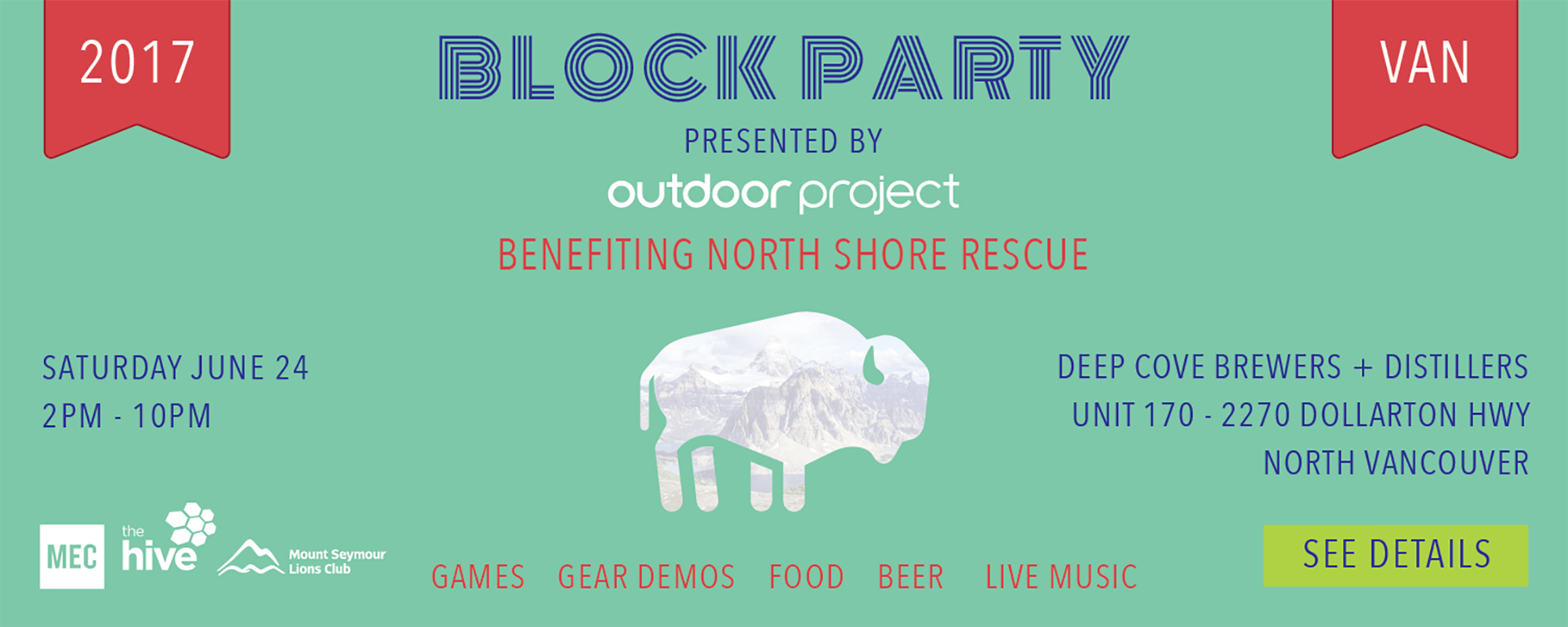 2017

BLOCK PARTY

VAN

PRESENTED BY

outdoor project

BENEFITING NORTH SHORE RESCUE

SATURDAY JUNE 24
2PM - 10PM

DEEP COVE BREWERS + DISTILLERS
UNIT 170 - 2270 DOLLARTON HWY
NORTH VANCOUVER

MEC

the hive

Mount Seymour Lions Club

GAMES GEAR DEMOS FOOD BEER LIVE MUSIC

SEE DETAILS